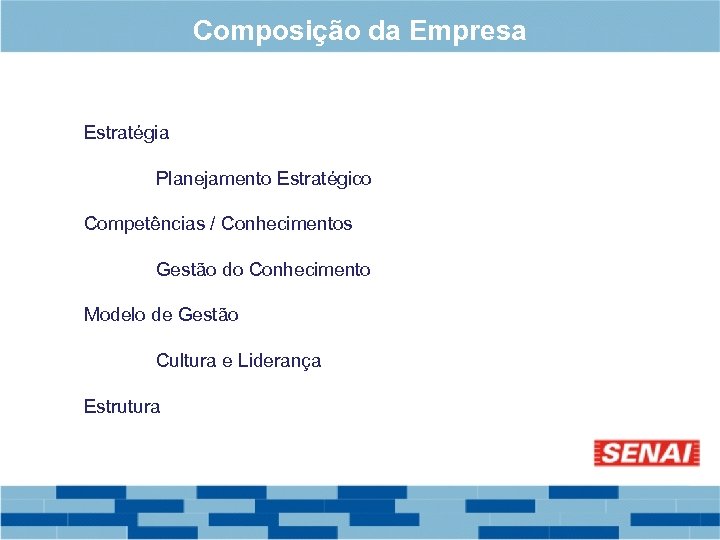 Composição da Empresa

Estratégia

Planejamento Estratégico

Competências / Conhecimentos

Gestão do Conhecimento

Modelo de Gestão

Cultura e Liderança

Estrutura

SENAI